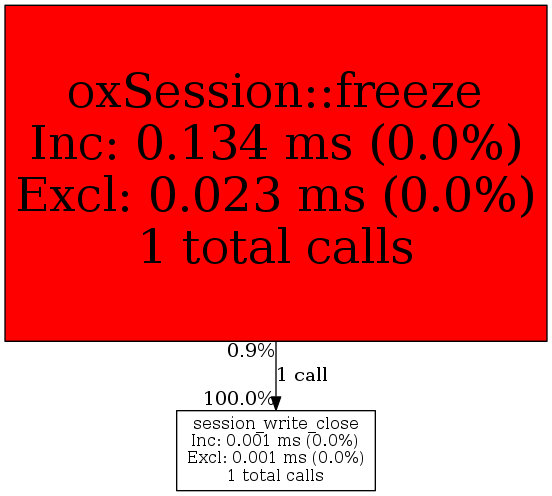 oxSession::freeze
Inc: 0.134 ms (0.0%)
Excl: 0.023 ms (0.0%)
1 total calls

0.9%
1 call
100.0%

session_write_close
Inc: 0.001 ms (0.0%)
Excl: 0.001 ms (0.0%)
1 total calls